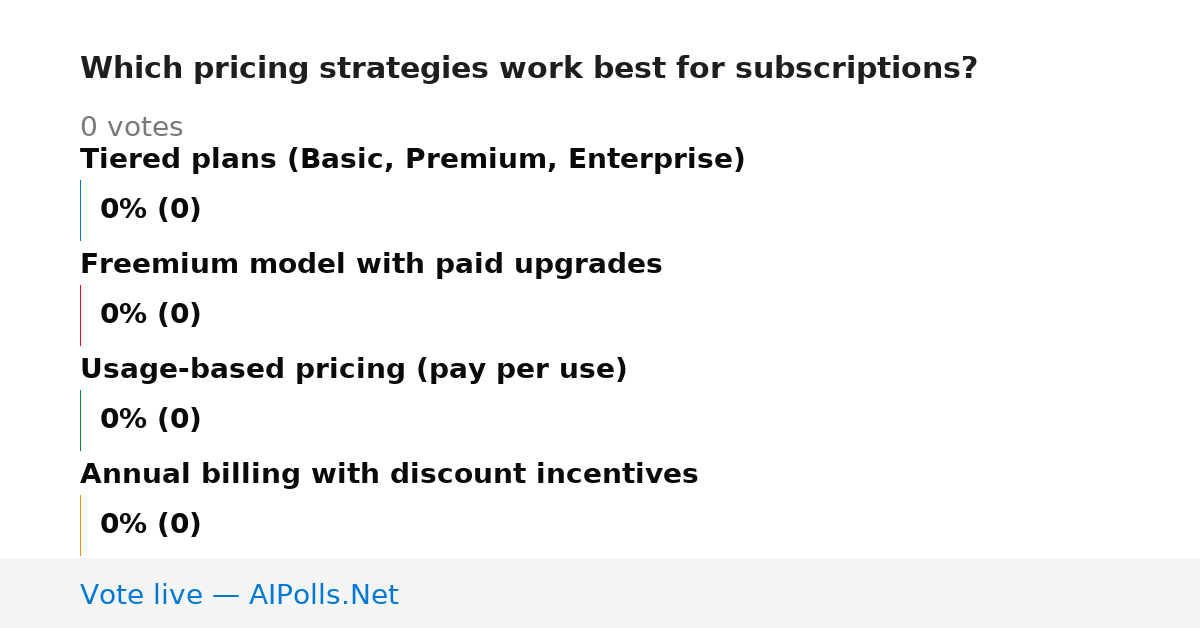 Which pricing strategies work best for subscriptions?

0 votes

Tiered plans (Basic, Premium, Enterprise)

0% (0)

Freemium model with paid upgrades

0% (0)

Usage-based pricing (pay per use)

0% (0)

Annual billing with discount incentives

0% (0)

Vote live — AIPolls.Net